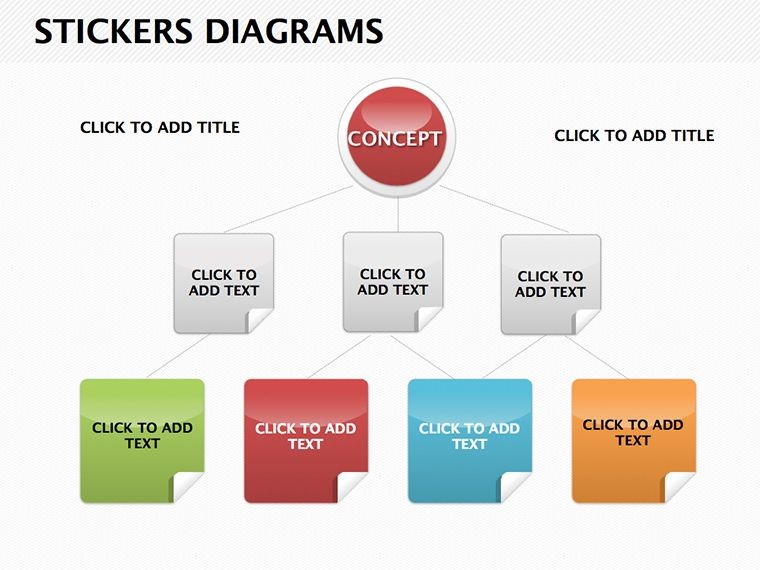 STICKERS DIAGRAMS

CLICK TO ADD TITLE

CONCEPT

CLICK TO ADD TITLE

CLICK TO ADD TEXT

CLICK TO ADD TEXT

CLICK TO ADD TEXT

CLICK TO ADD TEXT

CLICK TO ADD TEXT

CLICK TO ADD TEXT

CLICK TO ADD TEXT